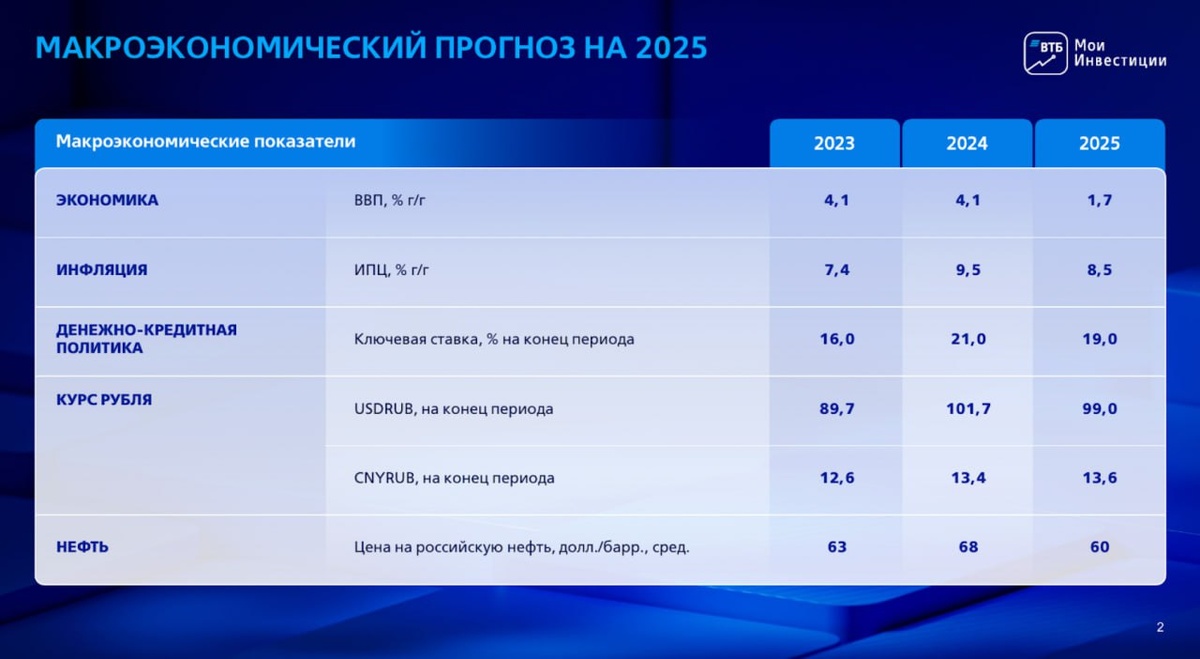 МАКРОЭКОНОМИЧЕСКИЙ ПРОГНОЗ НА 2025

ВТБ Мои Инвестиции

| Макроэкономические показатели | | 2023 | 2024 | 2025 |
|---|---|---|---|---|
| ЭКОНОМИКА | ВВП, % г/г | 4,1 | 4,1 | 1,7 |
| ИНФЛЯЦИЯ | ИПЦ, % г/г | 7,4 | 9,5 | 8,5 |
| ДЕНЕЖНО-КРЕДИТНАЯ ПОЛИТИКА | Ключевая ставка, % на конец периода | 16,0 | 21,0 | 19,0 |
| КУРС РУБЛЯ | USDRUB, на конец периода | 89,7 | 101,7 | 99,0 |
| | CNYRUB, на конец периода | 12,6 | 13,4 | 13,6 |
| НЕФТЬ | Цена на российскую нефть, долл./барр., сред. | 63 | 68 | 60 |

2